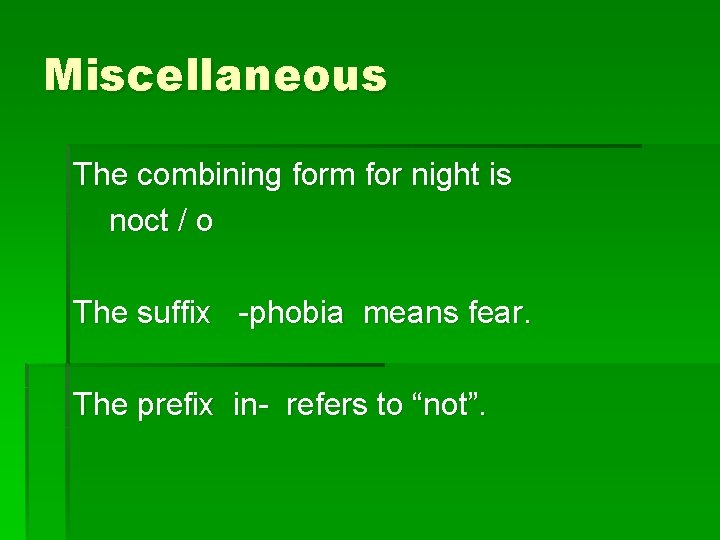 Miscellaneous

The combining form for night is noct / o

The suffix -phobia means fear.

The prefix in- refers to “not”.